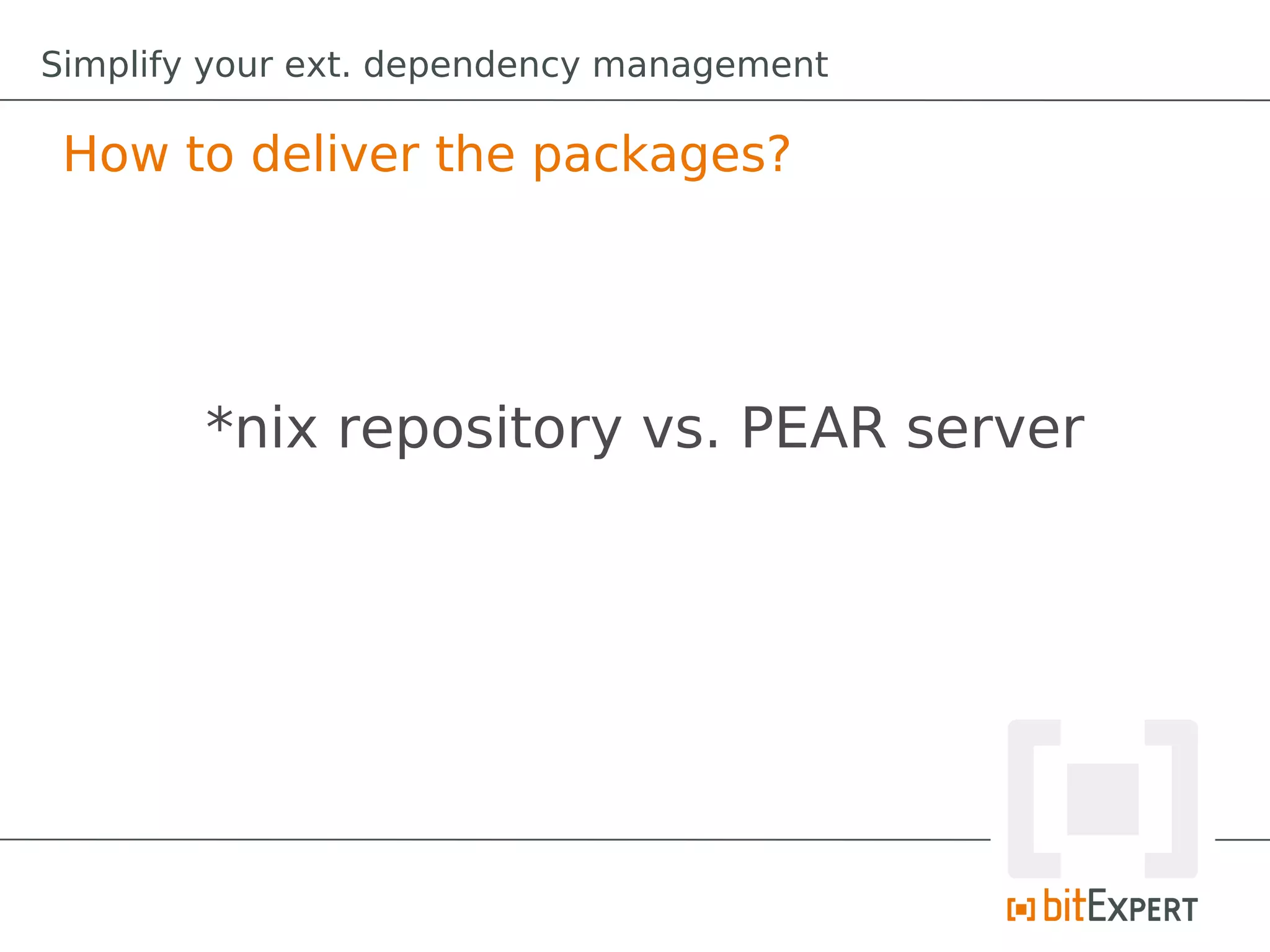 Simplify your ext. dependency management

How to deliver the packages?

*nix repository vs. PEAR server

bitEXPERT